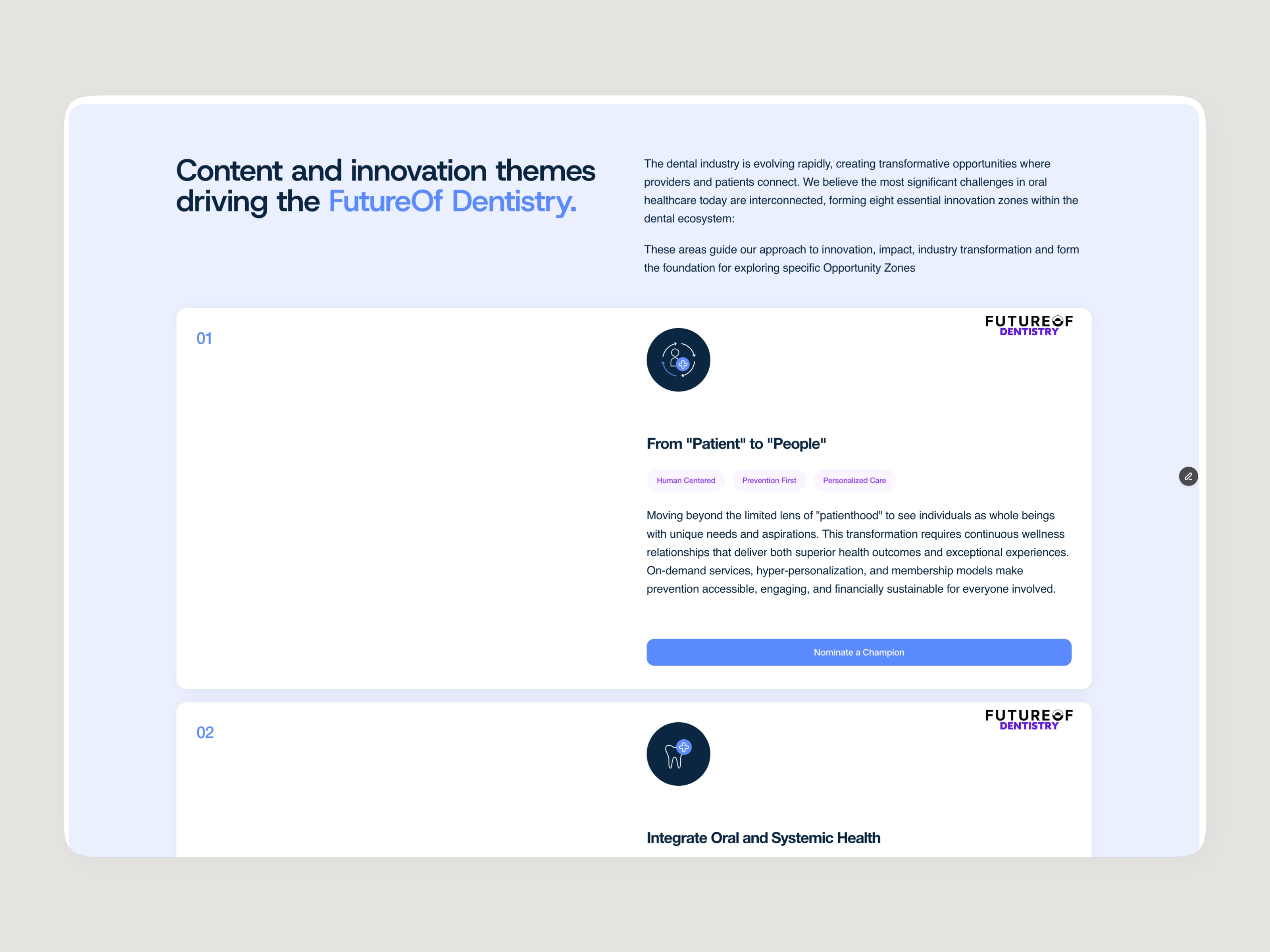 Content and innovation themes driving the FutureOf Dentistry.

The dental industry is evolving rapidly, creating transformative opportunities where providers and patients connect. We believe the most significant challenges in oral healthcare today are interconnected, forming eight essential innovation zones within the dental ecosystem:

These areas guide our approach to innovation, impact, industry transformation and form the foundation for exploring specific Opportunity Zones

01

FUTUREOF DENTISTRY

From "Patient" to "People"

Human Centered

Prevention First

Personalized Care

Moving beyond the limited lens of "patienthood" to see individuals as whole beings with unique needs and aspirations. This transformation requires continuous wellness relationships that deliver both superior health outcomes and exceptional experiences. On-demand services, hyper-personalization, and membership models make prevention accessible, engaging, and financially sustainable for everyone involved.

Nominate a Champion

02

FUTUREOF DENTISTRY

Integrate Oral and Systemic Health